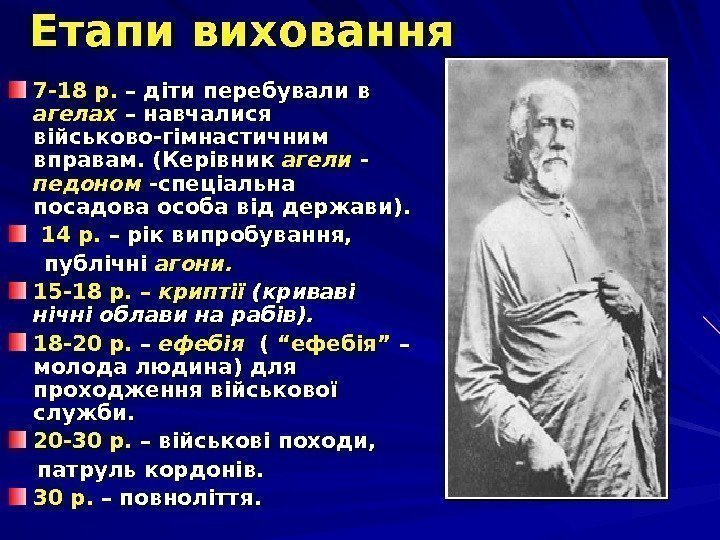 Етапи виховання

7-18 р. – діти перебували в агелах – навчалися військово-гімнастичним вправам. (Керівник агели - педоном -спеціальна посадова особа від держави).

14 р. – рік випробування, публічні агони.

15-18 р. – криптії (криваві нічні облави на рабів).

18-20 р. – ефебія ( “ефебія” – молода людина) для проходження військової служби.

20-30 р. – військові походи, патруль кордонів.

30 р. – повноліття.